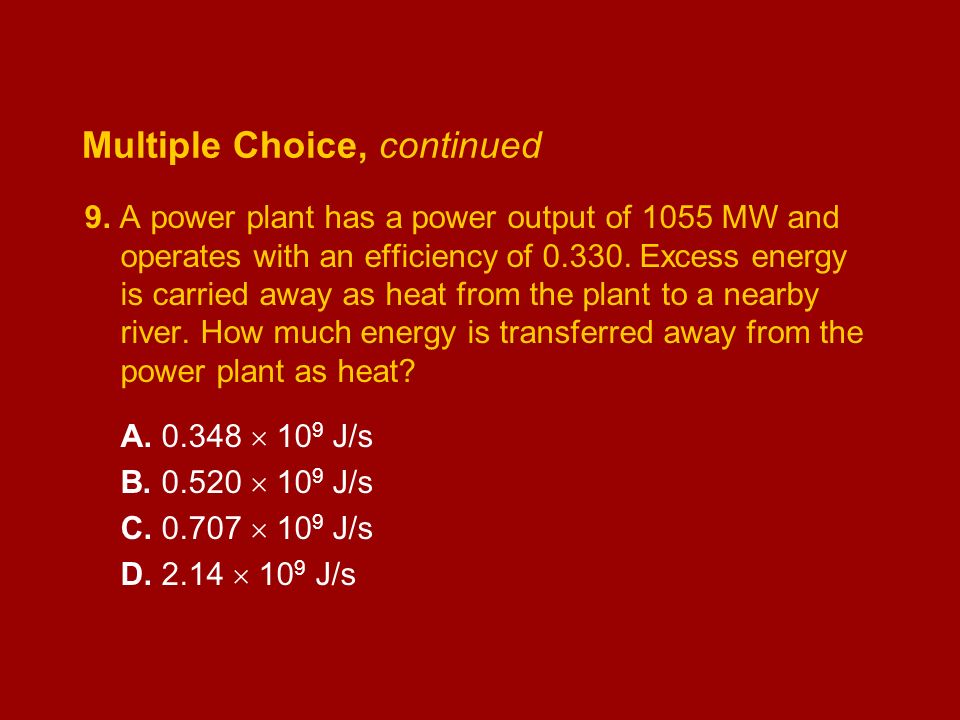 Multiple Choice, continued

9. A power plant has a power output of 1055 MW and operates with an efficiency of 0.330. Excess energy is carried away as heat from the plant to a nearby river. How much energy is transferred away from the power plant as heat?

A. $0.348 \times 10^9$ J/s
B. $0.520 \times 10^9$ J/s
C. $0.707 \times 10^9$ J/s
D. $2.14 \times 10^9$ J/s